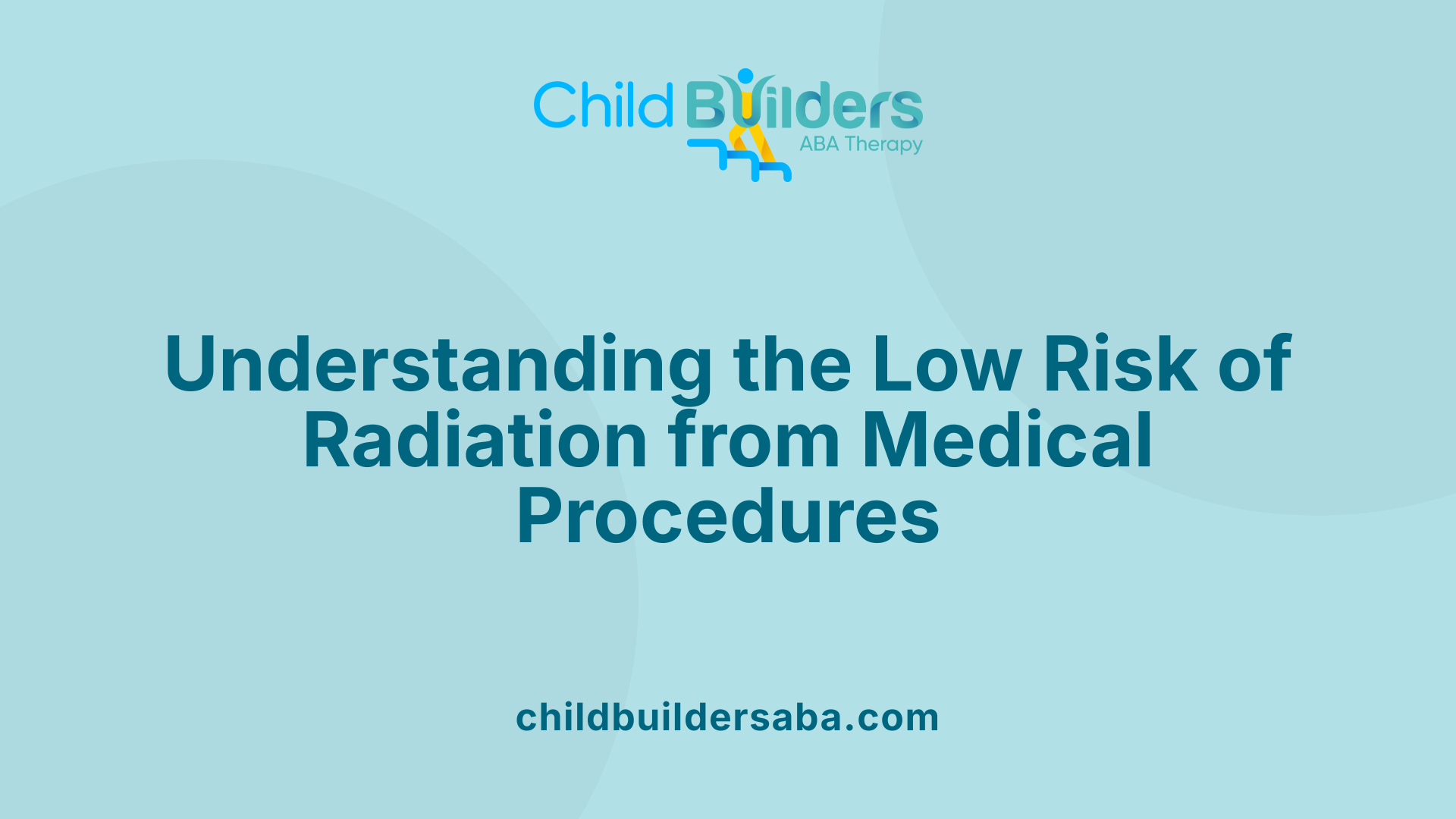 Child Builders
ABA Therapy

Understanding the Low Risk of Radiation from Medical Procedures

childbuildersaba.com